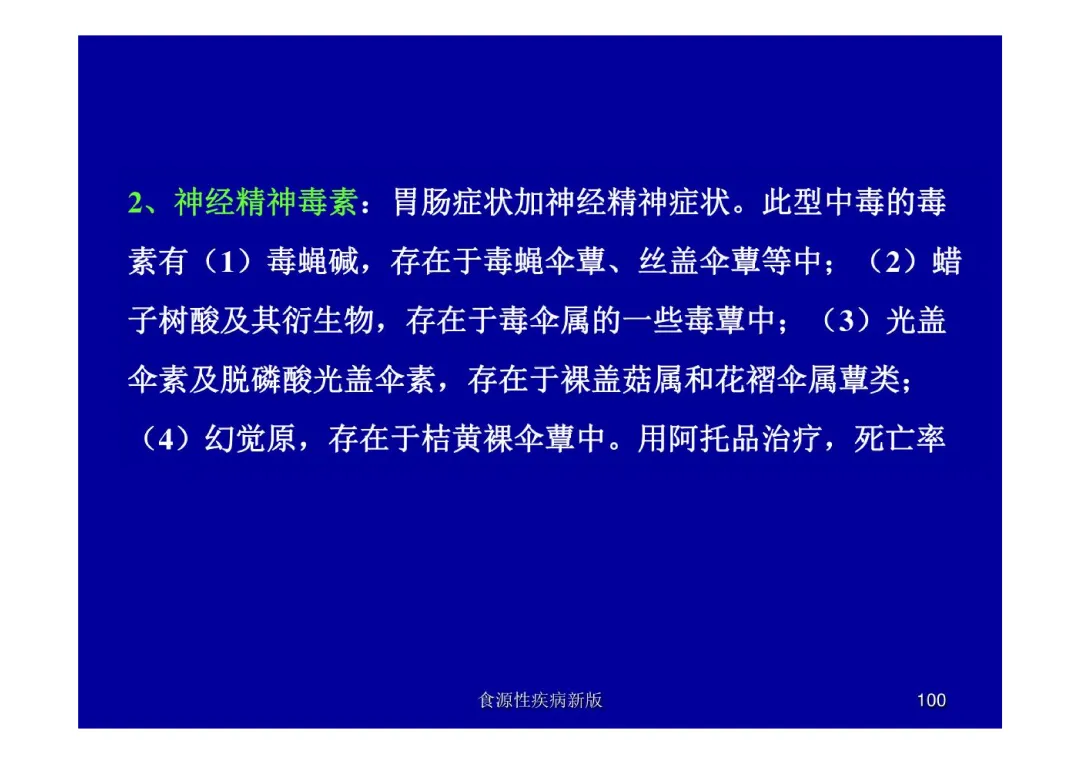 2、神经精神毒素：胃肠症状加神经精神症状。此型中毒的毒素有（1）毒蝇碱，存在于毒蝇伞蕈、丝盖伞蕈等中；（2）蜡子树酸及其衍生物，存在于毒伞属的一些毒蕈中；（3）光盖伞素及脱磷酸光盖伞素，存在于裸盖菇属和花褶伞属蕈类；（4）幻觉原，存在于桔黄裸伞蕈中。用阿托品治疗，死亡率

食源性疾病新版

100